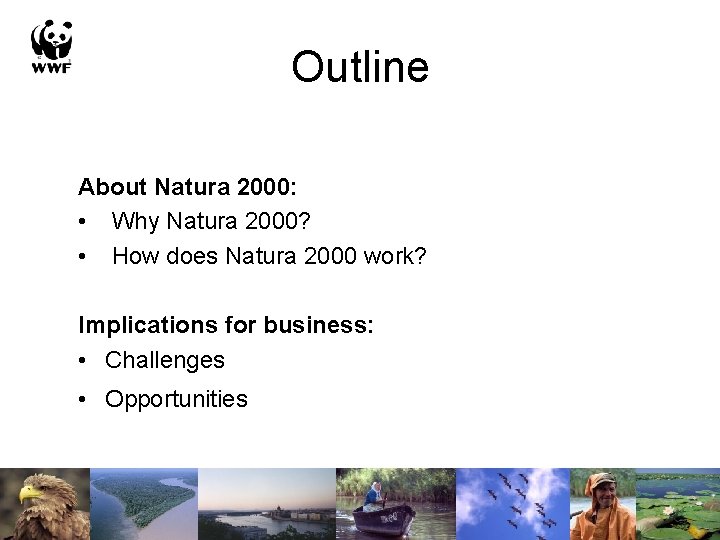 WWF

Outline

About Natura 2000:
• Why Natura 2000?
• How does Natura 2000 work?

Implications for business:
• Challenges
• Opportunities